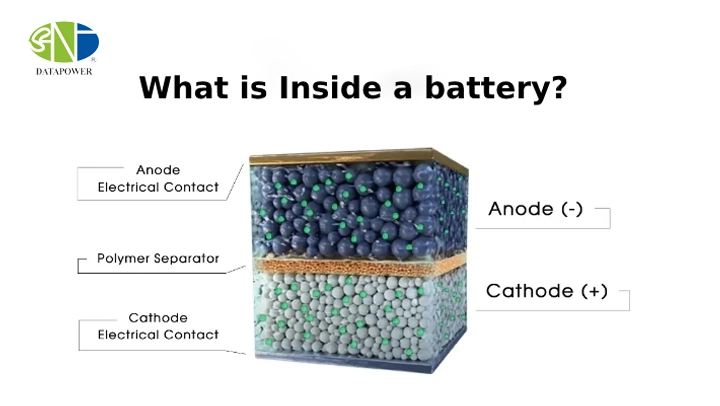 DATAPOWER

What is Inside a battery?

Anode
Electrical Contact

Polymer Separator

Cathode
Electrical Contact

Anode (-)

Cathode (+)